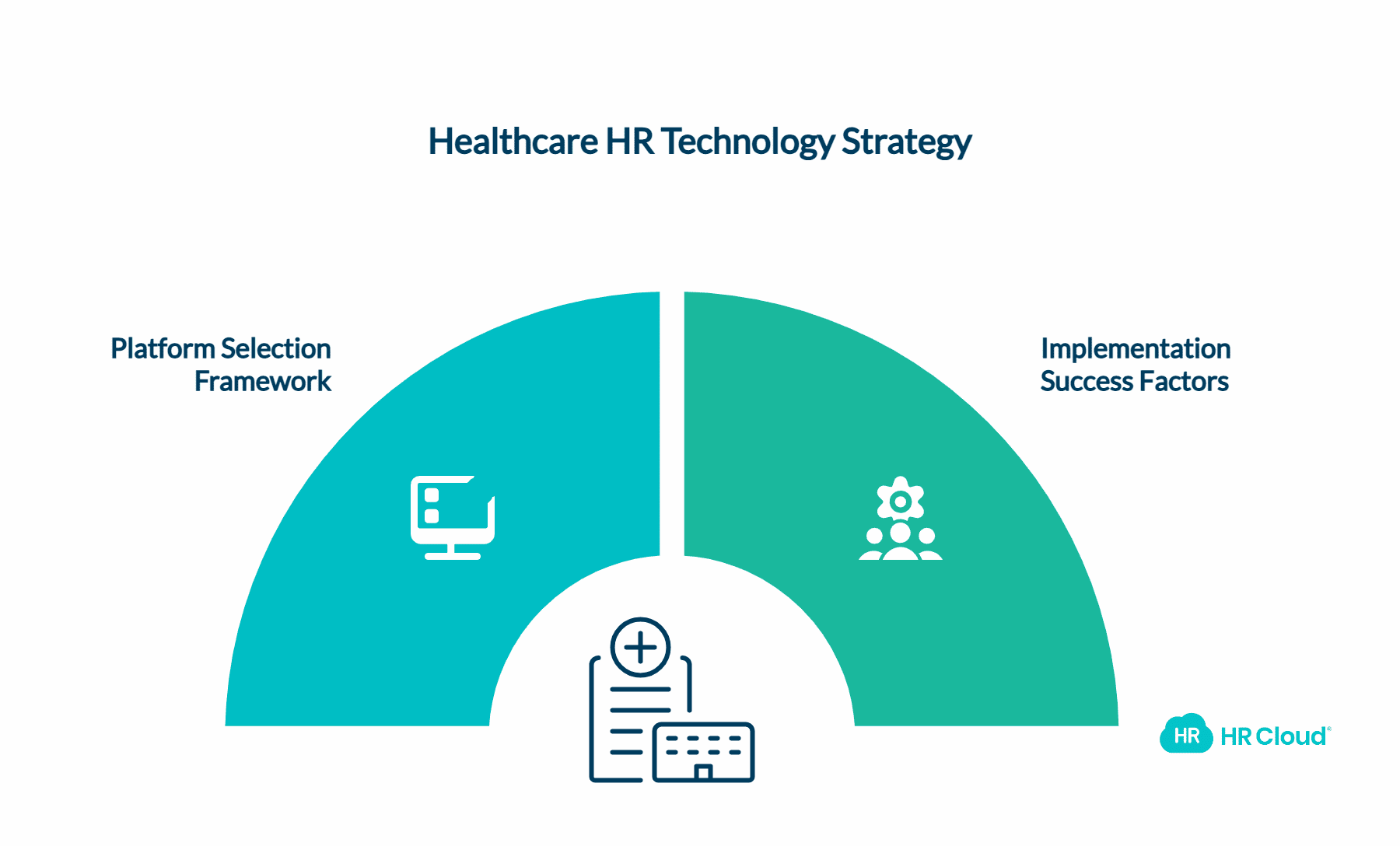 Healthcare HR Technology Strategy

Platform Selection Framework

Implementation Success Factors

HR HR Cloud®